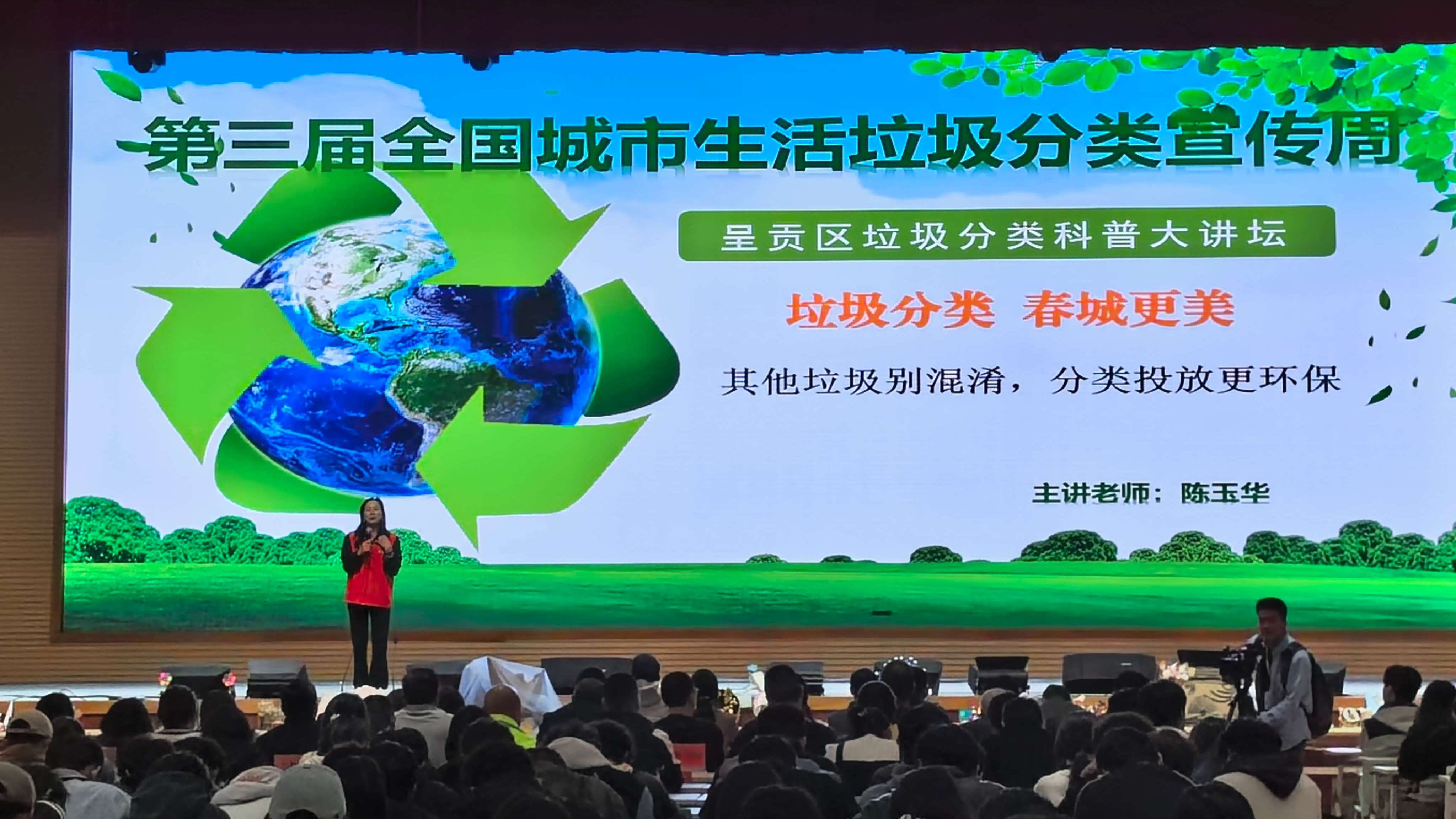 第三届全国城市生活垃圾分类宣传周

呈贡区垃圾分类科普大讲坛

垃圾分类 春城更美

其他垃圾别混淆，分类投放更环保

主讲老师：陈玉华